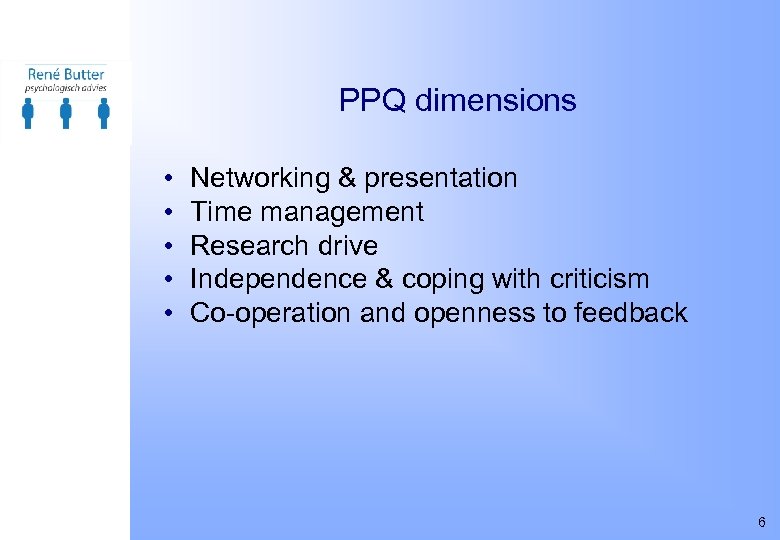 René Butter
psychologisch advies

PPQ dimensions

• Networking & presentation
• Time management
• Research drive
• Independence & coping with criticism
• Co-operation and openness to feedback

6